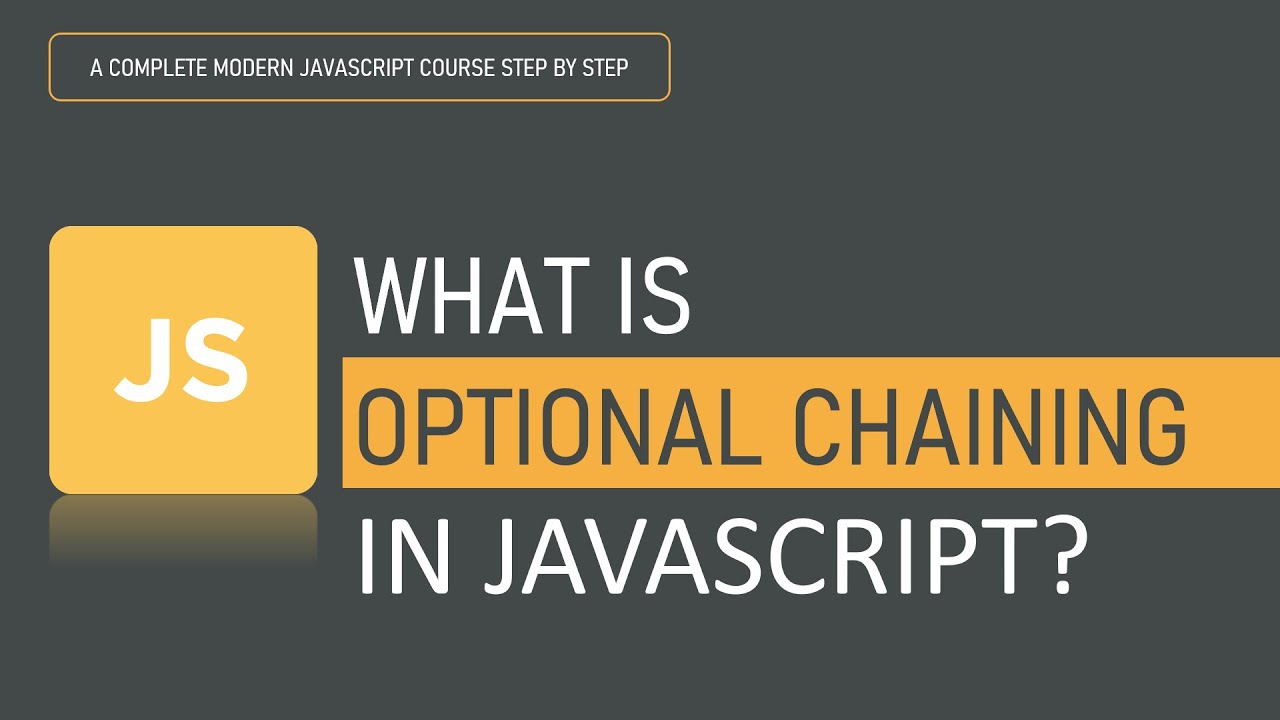 A COMPLETE MODERN JAVASCRIPT COURSE STEP BY STEP

JS

WHAT IS
OPTIONAL CHAINING
IN JAVASCRIPT?